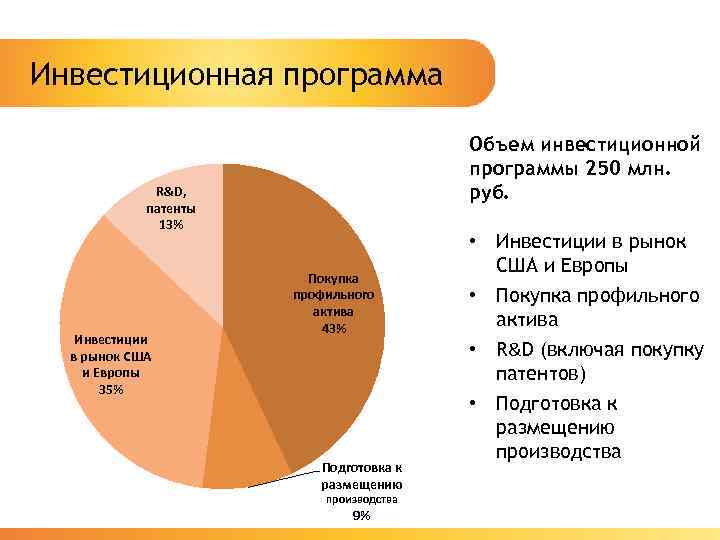 Инвестиционная программа

R&D, патенты 13%

Покупка профильного актива 43%

Инвестиции в рынок США и Европы 35%

Подготовка к размещению производства 9%

Объем инвестиционной программы 250 млн. руб.

• Инвестиции в рынок США и Европы
• Покупка профильного актива
• R&D (включая покупку патентов)
• Подготовка к размещению производства